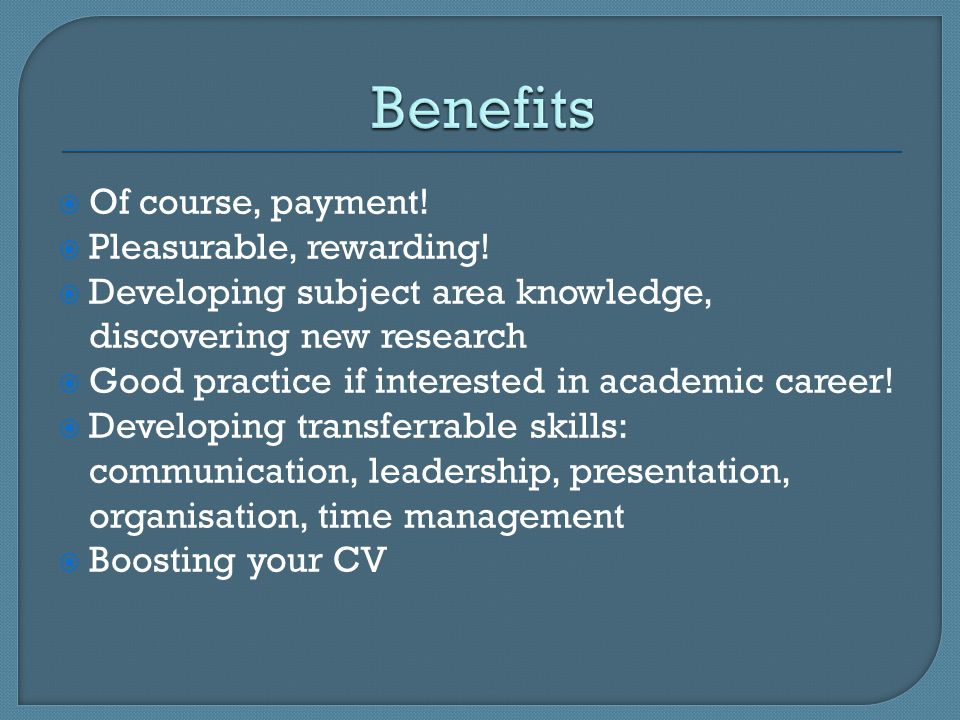 Benefits

Of course, payment!
Pleasurable, rewarding!
Developing subject area knowledge, discovering new research
Good practice if interested in academic career!
Developing transferrable skills: communication, leadership, presentation, organisation, time management
Boosting your CV